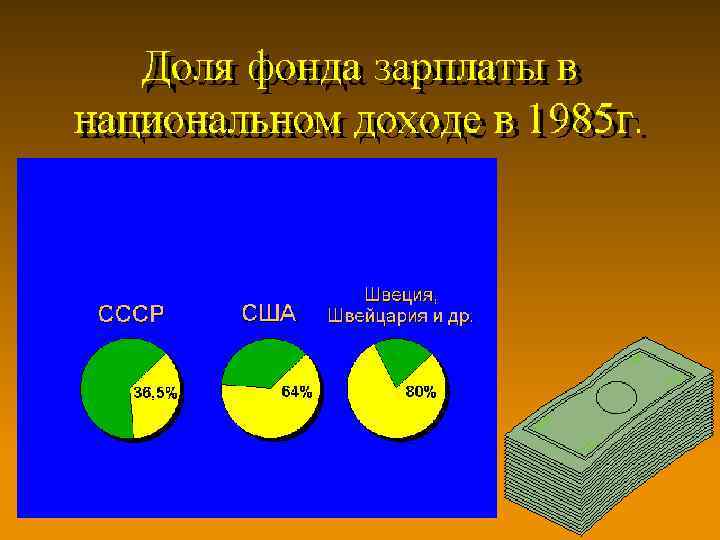 Доля фонда зарплаты в национальном доходе в 1985г.

СССР

36,5%

США

64%

Швеция, Швейцария и др.

80%